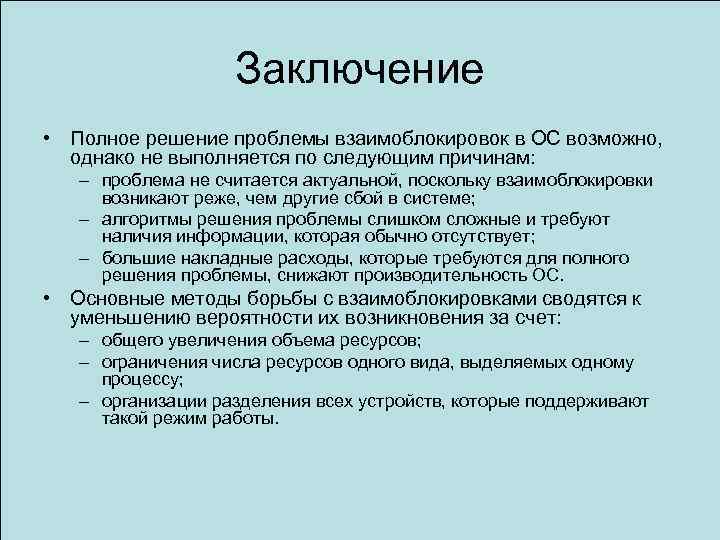 Заключение

• Полное решение проблемы взаимоблокировок в ОС возможно, однако не выполняется по следующим причинам:
– проблема не считается актуальной, поскольку взаимоблокировки возникают реже, чем другие сбой в системе;
– алгоритмы решения проблемы слишком сложные и требуют наличия информации, которая обычно отсутствует;
– большие накладные расходы, которые требуются для полного решения проблемы, снижают производительность ОС.
• Основные методы борьбы с взаимоблокировками сводятся к уменьшению вероятности их возникновения за счет:
– общего увеличения объема ресурсов;
– ограничения числа ресурсов одного вида, выделяемых одному процессу;
– организации разделения всех устройств, которые поддерживают такой режим работы.